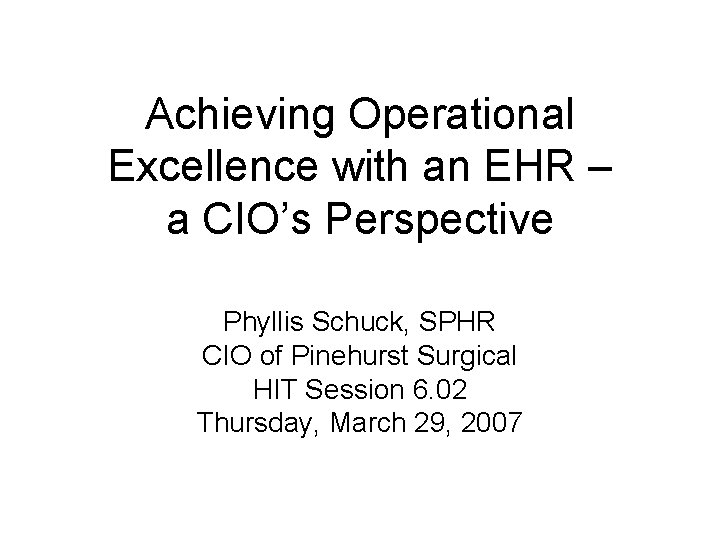 Achieving Operational Excellence with an EHR – a CIO’s Perspective

Phyllis Schuck, SPHR
CIO of Pinehurst Surgical
HIT Session 6.02
Thursday, March 29, 2007